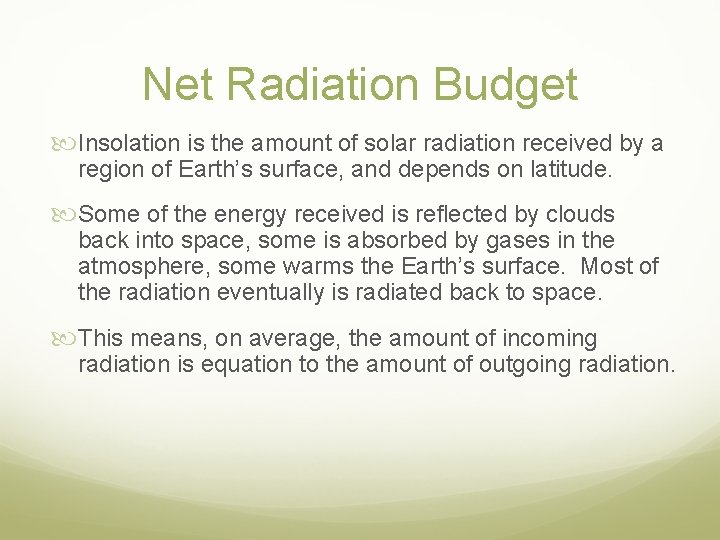 Net Radiation Budget

Insolation is the amount of solar radiation received by a region of Earth’s surface, and depends on latitude.

Some of the energy received is reflected by clouds back into space, some is absorbed by gases in the atmosphere, some warms the Earth’s surface. Most of the radiation eventually is radiated back to space.

This means, on average, the amount of incoming radiation is equation to the amount of outgoing radiation.